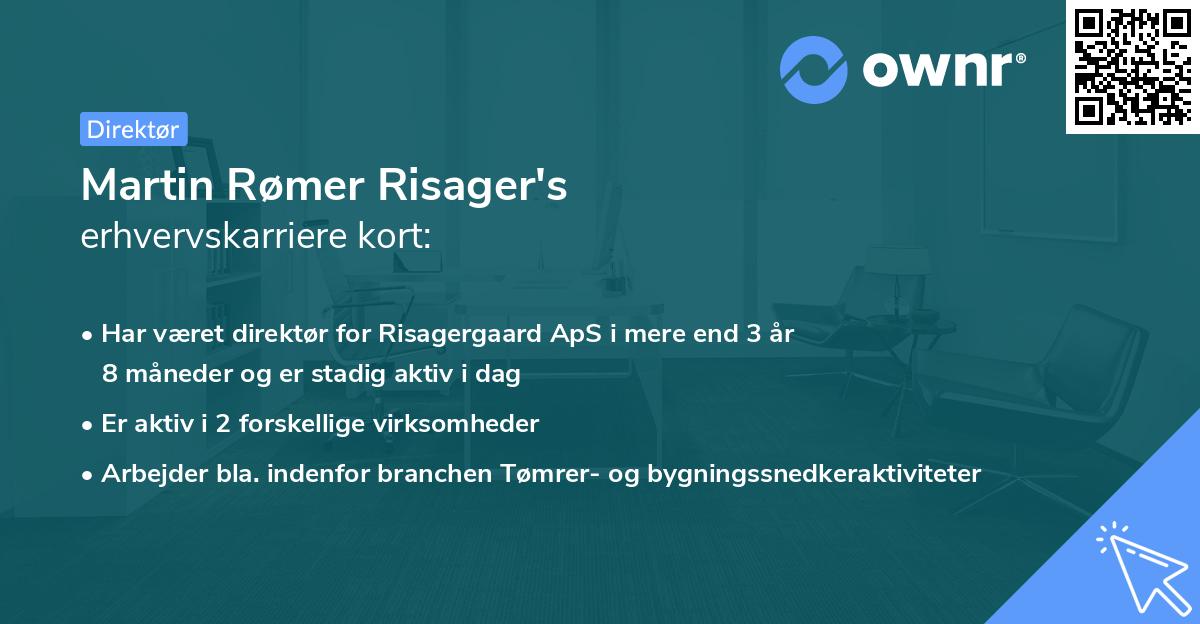 ownr®

Direktør

Martin Rømer Risager's
erhvervskarriere kort:

• Har været direktør for Risagergaard ApS i mere end 3 år 8 måneder og er stadig aktiv i dag

• Er aktiv i 2 forskellige virksomheder

• Arbejder bla. indenfor branchen Tømrer- og bygningssnedkeraktiviteter